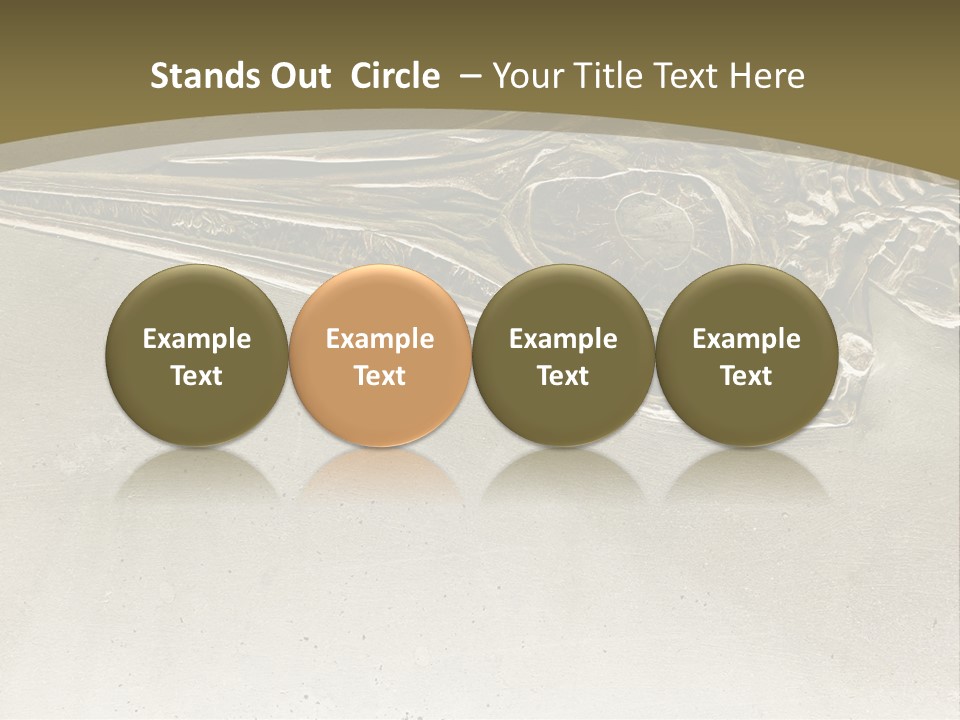 Stands Out Circle – Your Title Text Here

Example Text

Example Text

Example Text

Example Text